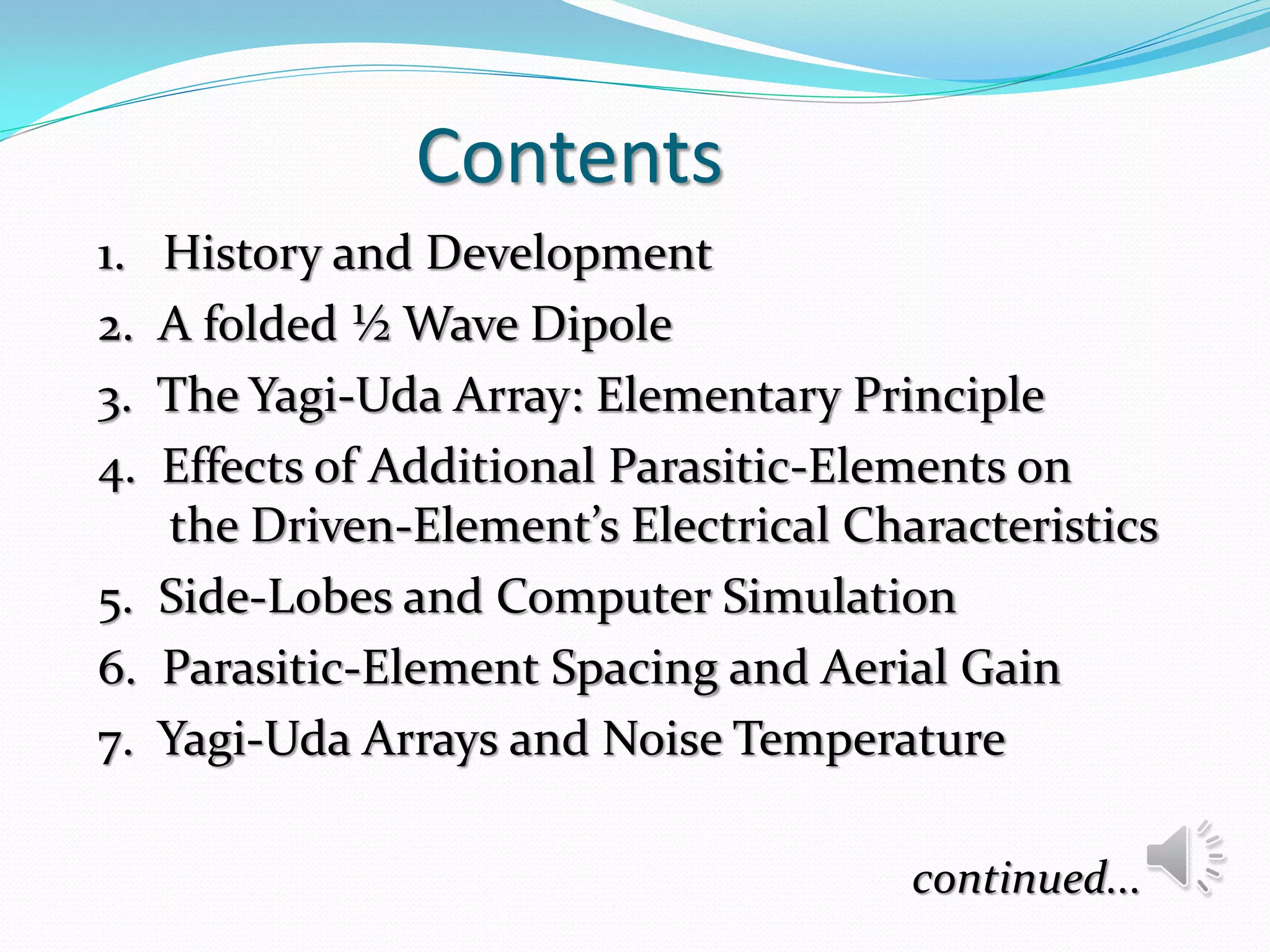 Contents

1. History and Development
2. A folded ½ Wave Dipole
3. The Yagi-Uda Array: Elementary Principle
4. Effects of Additional Parasitic-Elements on the Driven-Element's Electrical Characteristics
5. Side-Lobes and Computer Simulation
6. Parasitic-Element Spacing and Aerial Gain
7. Yagi-Uda Arrays and Noise Temperature

continued…